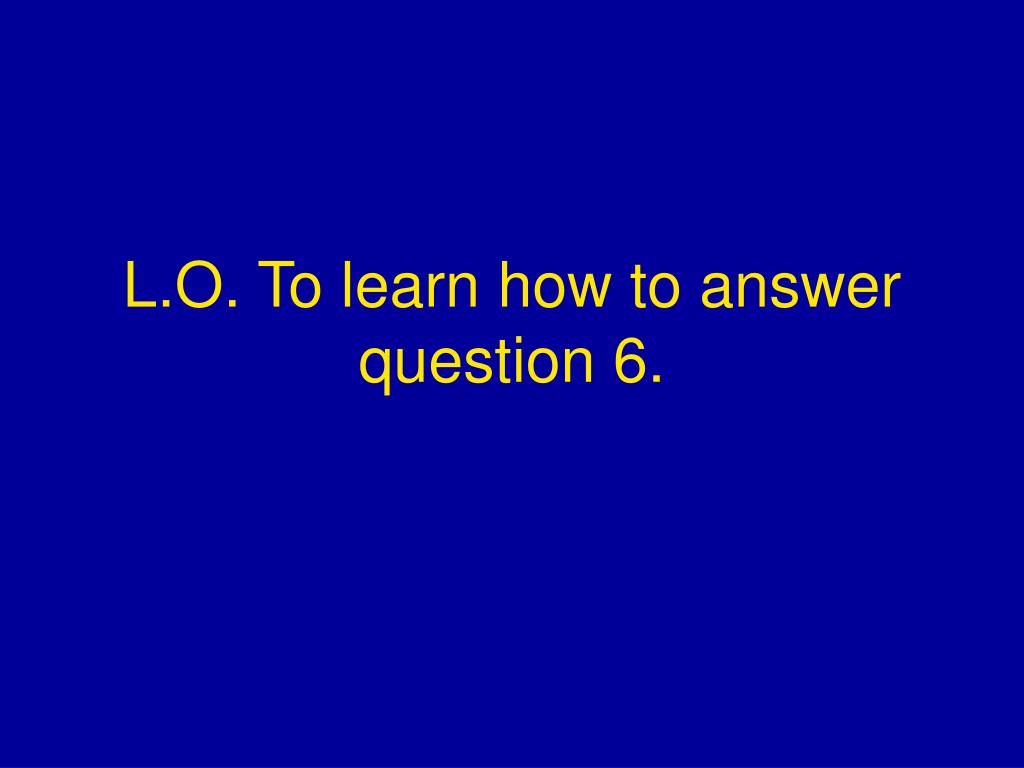 L.O. To learn how to answer question 6.